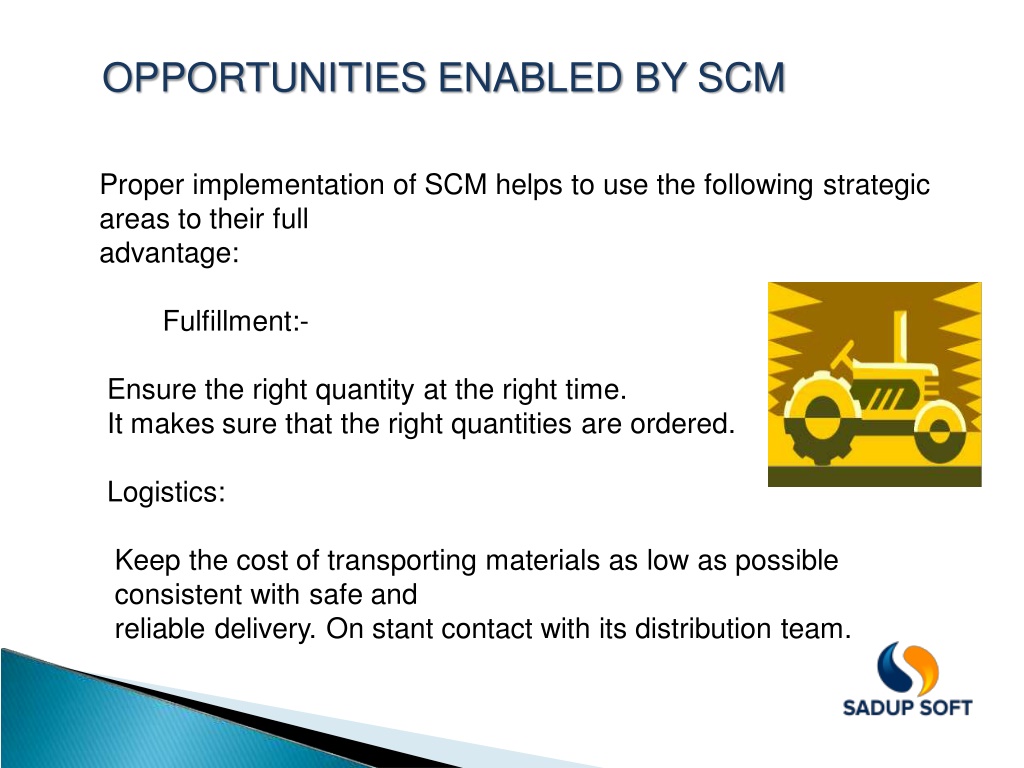 OPPORTUNITIES ENABLED BY SCM

Proper implementation of SCM helps to use the following strategic areas to their full advantage:

Fulfillment:-

Ensure the right quantity at the right time.
It makes sure that the right quantities are ordered.

Logistics:

Keep the cost of transporting materials as low as possible consistent with safe and reliable delivery. On stant contact with its distribution team.

SADUP SOFT